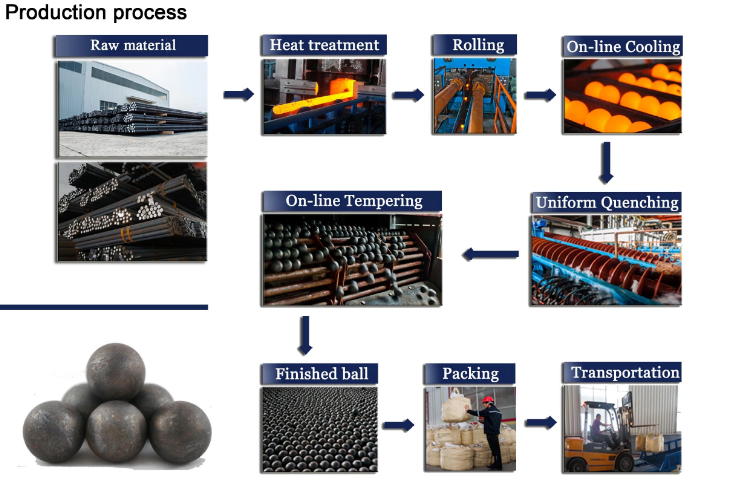 Production process

Raw material

Heat treatment

Rolling

On-line Cooling

Uniform Quenching

On-line Tempering

Finished ball

Packing

Transportation